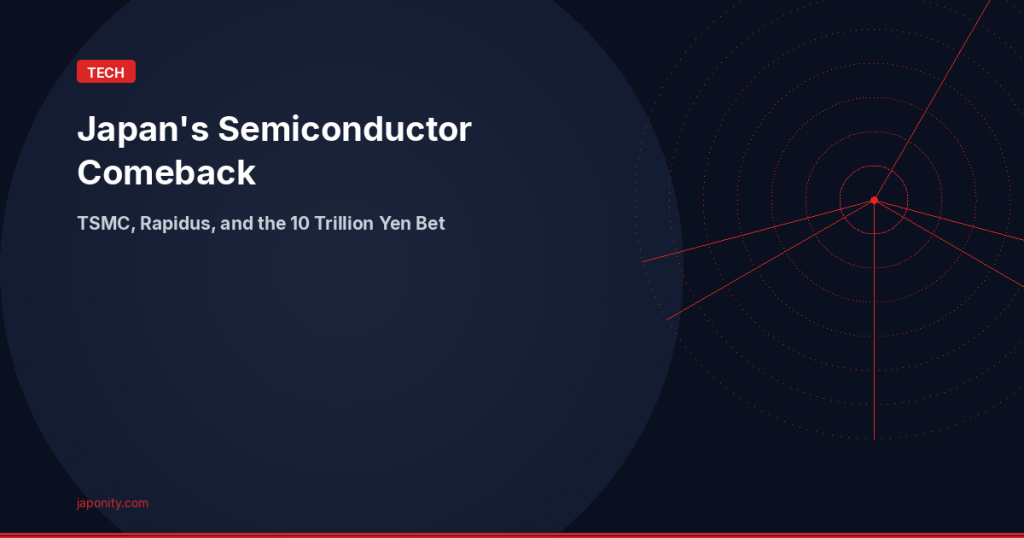 TECH

Japan's Semiconductor Comeback

TSMC, Rapidus, and the 10 Trillion Yen Bet

japonity.com